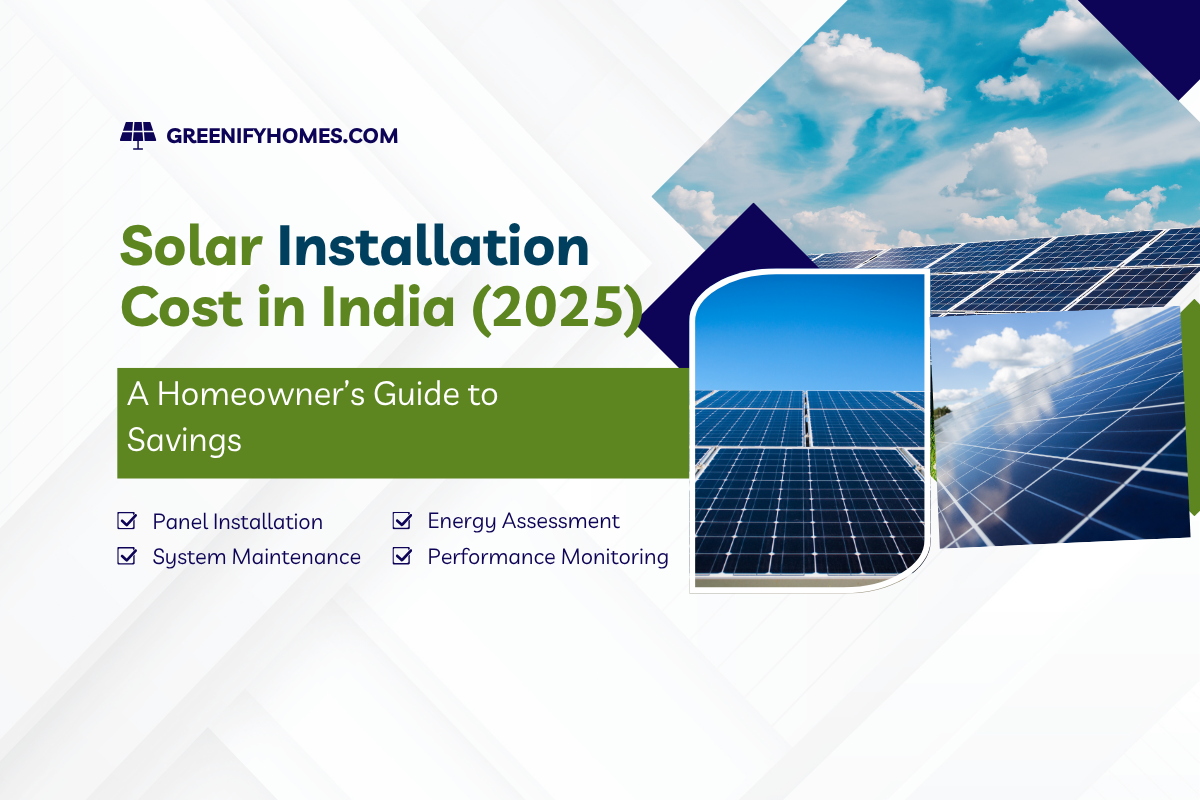 GREENIFYHOMES.COM

Solar Installation Cost in India (2025)

A Homeowner's Guide to Savings

Panel Installation
System Maintenance
Energy Assessment
Performance Monitoring